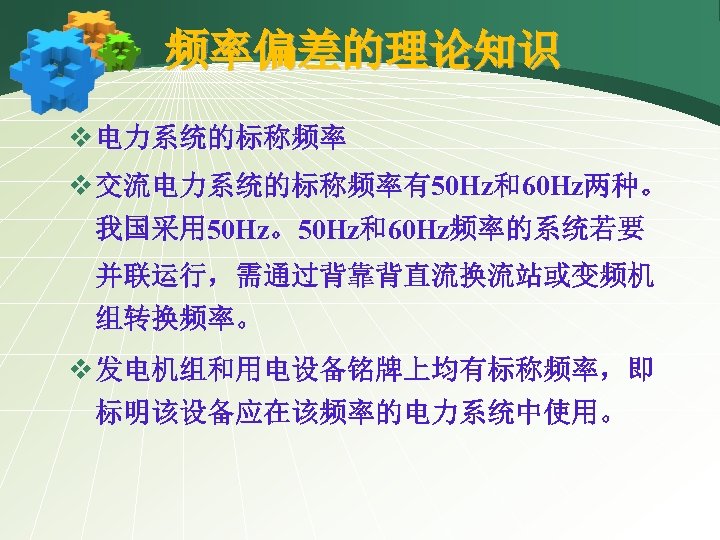 频率偏差的理论知识

❖ 电力系统的标称频率

❖ 交流电力系统的标称频率有50Hz和60Hz两种。我国采用50Hz。50Hz和60Hz频率的系统若要并联运行，需通过背靠背直流换流站或变频机组转换频率。

❖ 发电机组和用电设备铭牌上均有标称频率，即标明该设备应在该频率的电力系统中使用。